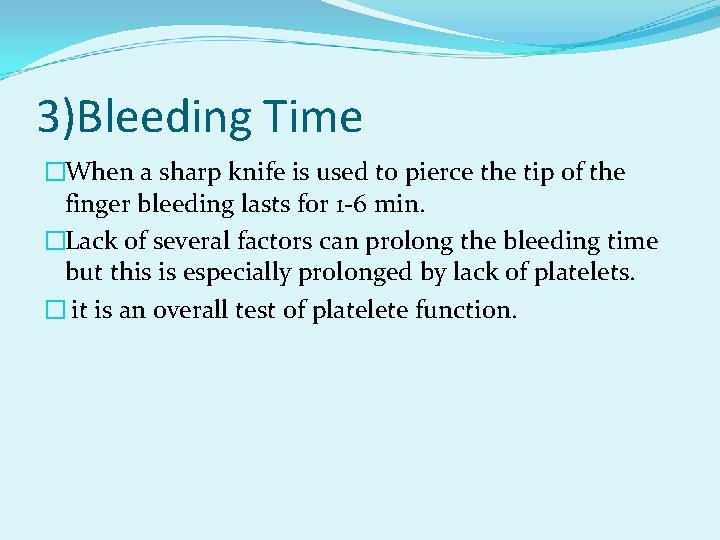 3)Bleeding Time

□When a sharp knife is used to pierce the tip of the finger bleeding lasts for 1-6 min.

□Lack of several factors can prolong the bleeding time but this is especially prolonged by lack of platelets.

□ it is an overall test of platelete function.